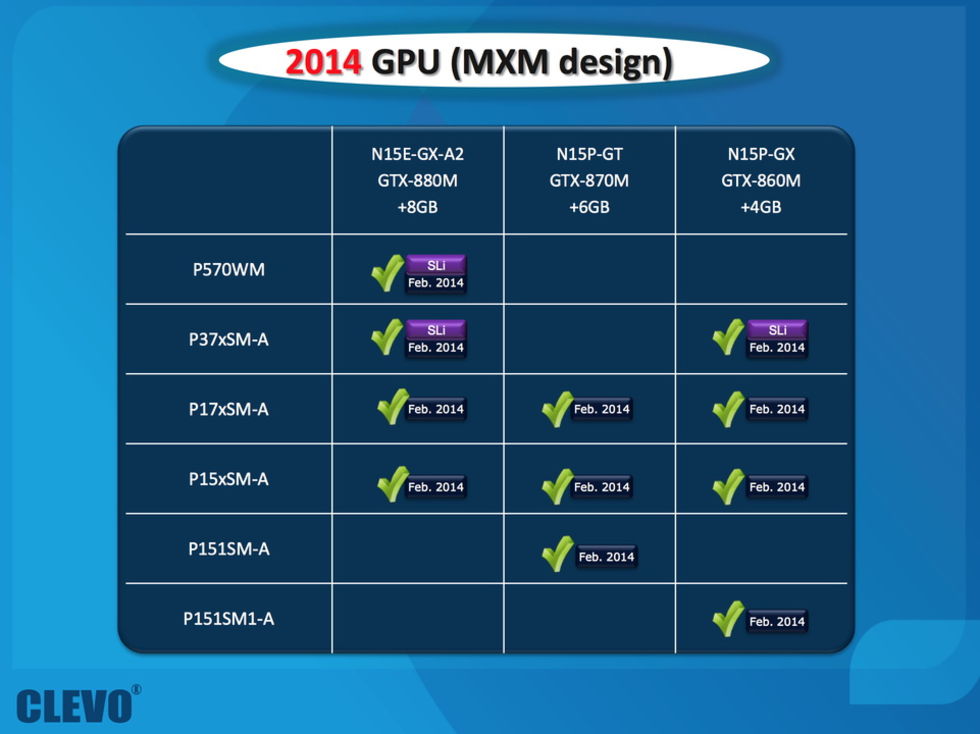 2014 GPU (MXM design)

|  | N15E-GX-A2 GTX-880M +8GB | N15P-GT GTX-870M +6GB | N15P-GX GTX-860M +4GB |
|---|---|---|---|
| P570WM | SLi Feb. 2014 |  |  |
| P37xSM-A | SLi Feb. 2014 |  | SLi Feb. 2014 |
| P17xSM-A | Feb. 2014 | Feb. 2014 | Feb. 2014 |
| P15xSM-A | Feb. 2014 | Feb. 2014 | Feb. 2014 |
| P151SM-A |  | Feb. 2014 |  |
| P151SM1-A |  |  | Feb. 2014 |

CLEVO®